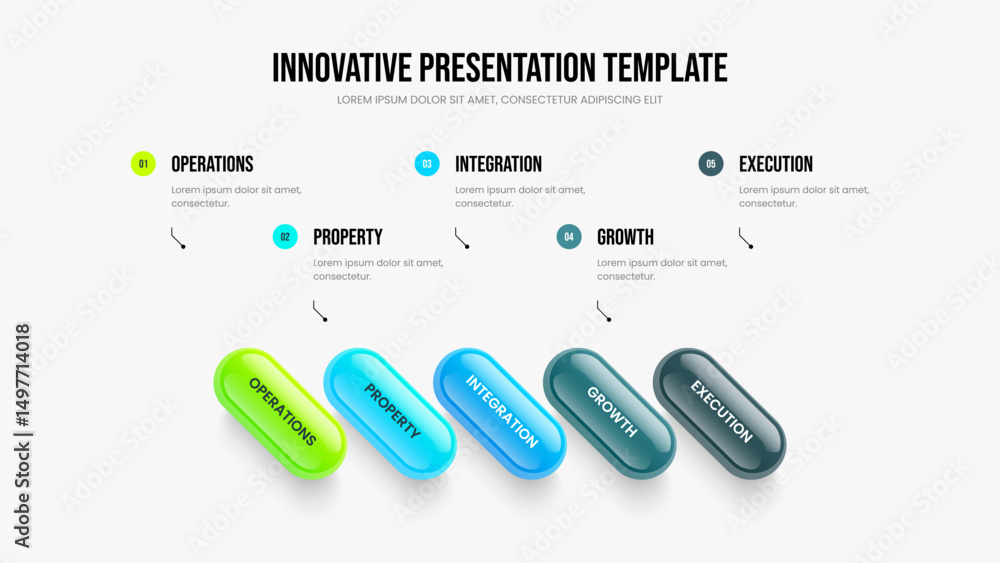 INNOVATIVE PRESENTATION TEMPLATE
LOREM IPSUM DOLOR SIT AMET, CONSECTETUR ADIPISCING ELIT

01 OPERATIONS
Lorem ipsum dolor sit amet, consectetur.

02 PROPERTY
Lorem ipsum dolor sit amet, consectetur.

03 INTEGRATION
Lorem ipsum dolor sit amet, consectetur.

04 GROWTH
Lorem ipsum dolor sit amet, consectetur.

05 EXECUTION
Lorem ipsum dolor sit amet, consectetur.

OPERATIONS
PROPERTY
INTEGRATION
GROWTH
EXECUTION

Adobe Stock | #1497714018